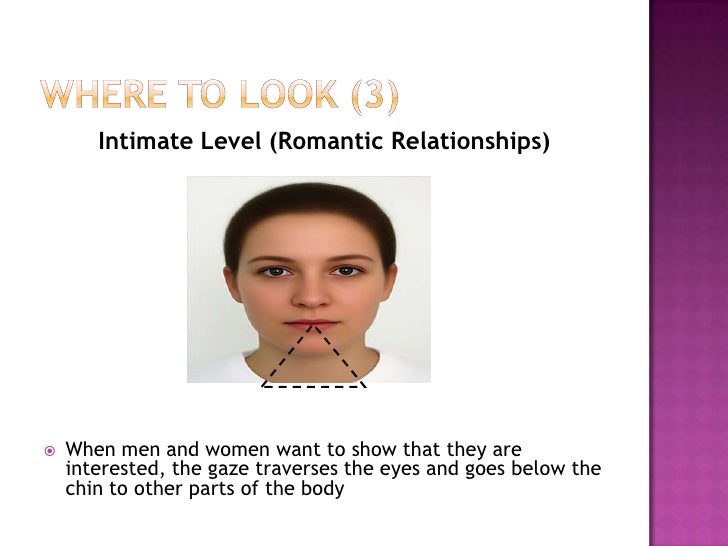 WHERE TO LOOK (3)

Intimate Level (Romantic Relationships)

When men and women want to show that they are interested, the gaze traverses the eyes and goes below the chin to other parts of the body